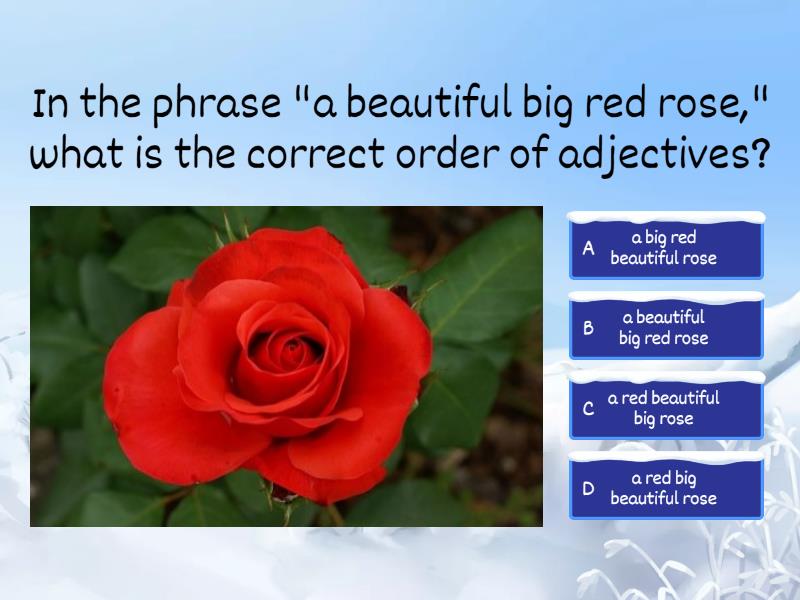 In the phrase "a beautiful big red rose," what is the correct order of adjectives?

A a big red beautiful rose

B a beautiful big red rose

C a red beautiful big rose

D a red big beautiful rose